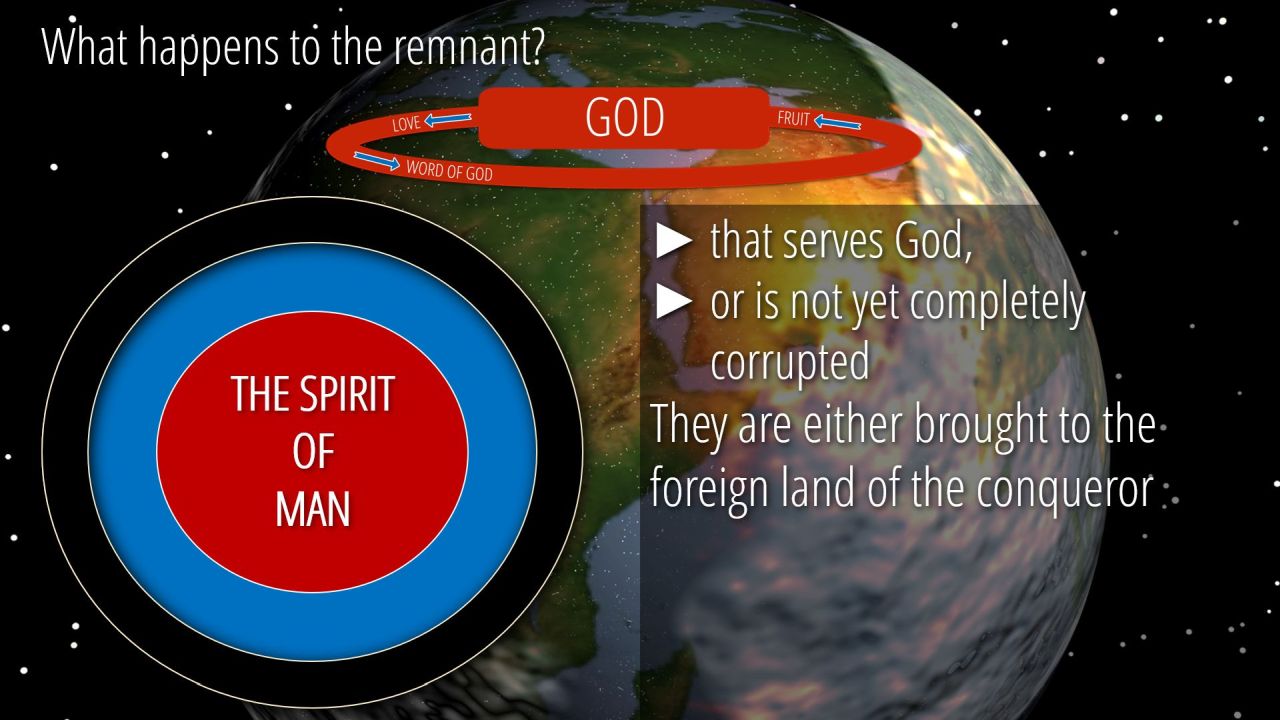 What happens to the remnant?

LOVE

GOD

FRUIT

WORD OF GOD

THE SPIRIT OF MAN

► that serves God,
► or is not yet completely corrupted
They are either brought to the foreign land of the conqueror